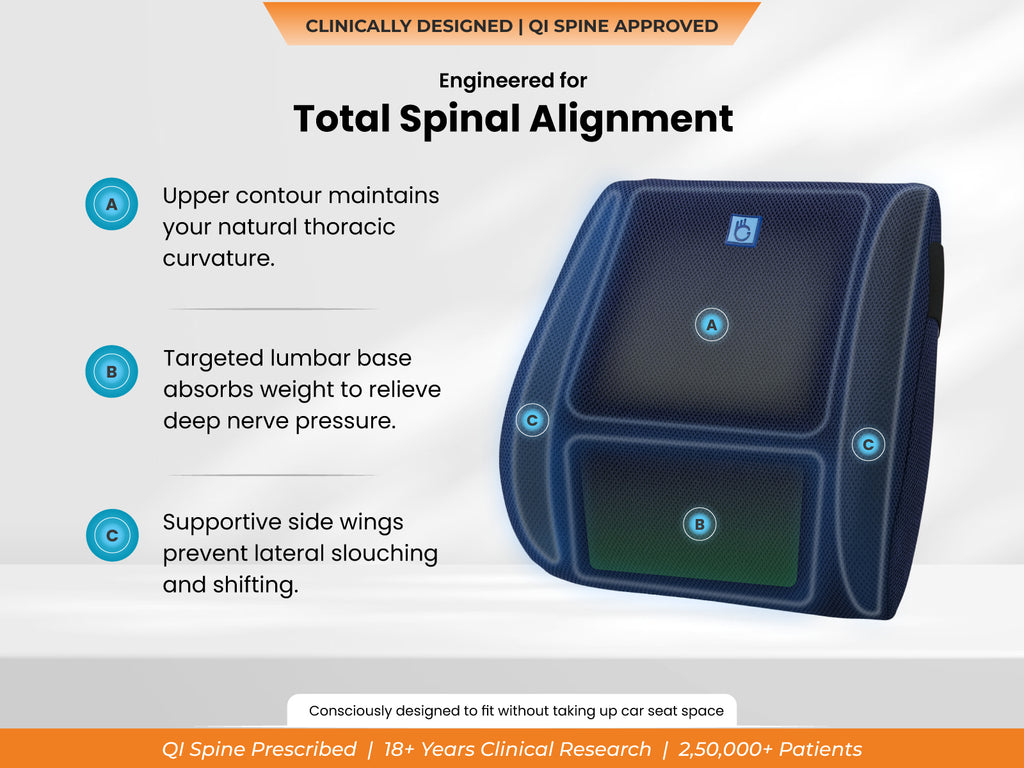 CLINICALLY DESIGNED | QI SPINE APPROVED

Engineered for

Total Spinal Alignment

A

Upper contour maintains your natural thoracic curvature.

B

Targeted lumbar base absorbs weight to relieve deep nerve pressure.

C

Supportive side wings prevent lateral slouching and shifting.

A

C

C

B

Consciously designed to fit without taking up car seat space

QI Spine Prescribed | 18+ Years Clinical Research | 2,50,000+ Patients